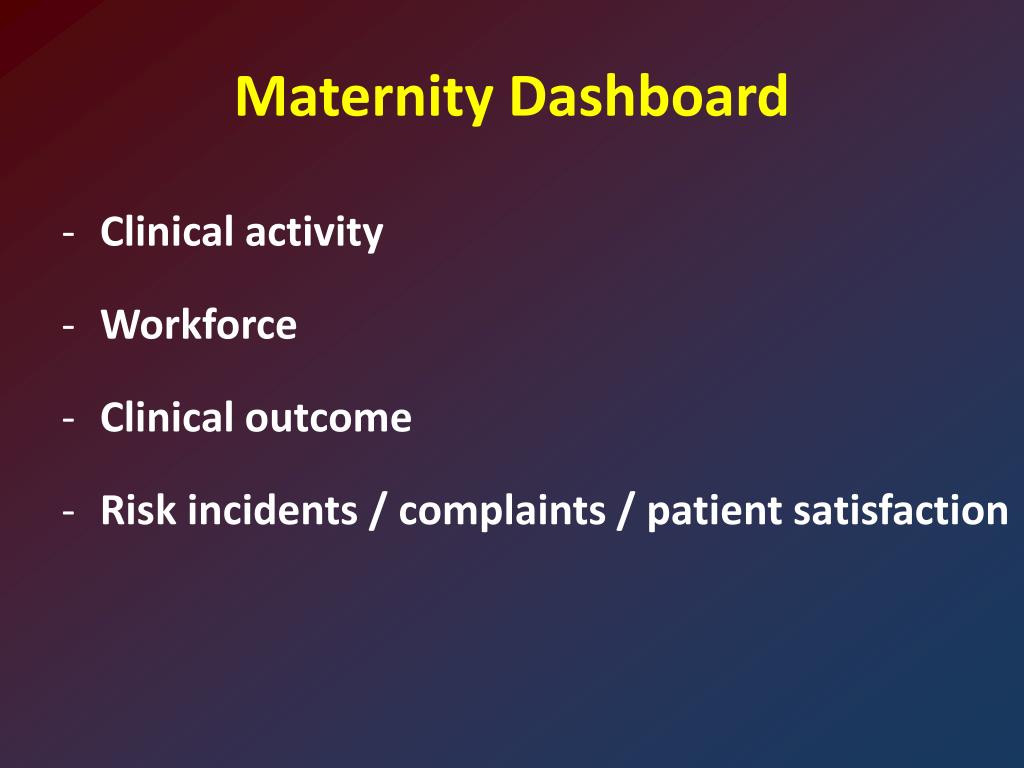 Maternity Dashboard

- Clinical activity

- Workforce

- Clinical outcome

- Risk incidents / complaints / patient satisfaction